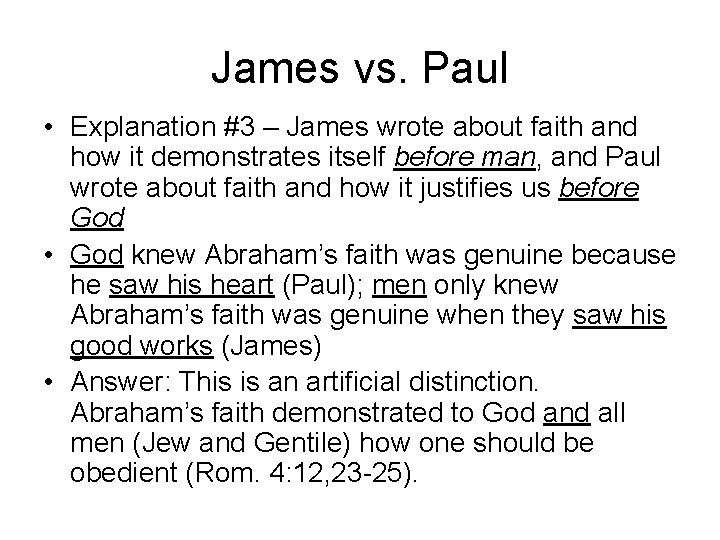 James vs. Paul

• Explanation #3 – James wrote about faith and how it demonstrates itself before man, and Paul wrote about faith and how it justifies us before God
• God knew Abraham's faith was genuine because he saw his heart (Paul); men only knew Abraham's faith was genuine when they saw his good works (James)
• Answer: This is an artificial distinction. Abraham's faith demonstrated to God and all men (Jew and Gentile) how one should be obedient (Rom. 4:12,23-25).